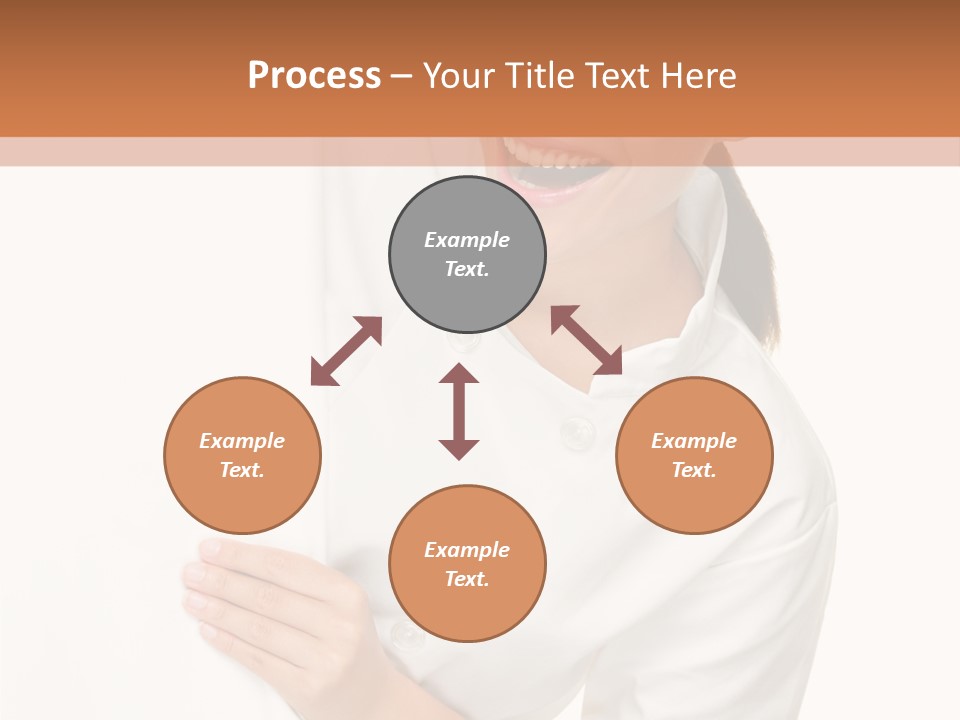 Process – Your Title Text Here

Example Text.

Example Text.

Example Text.

Example Text.